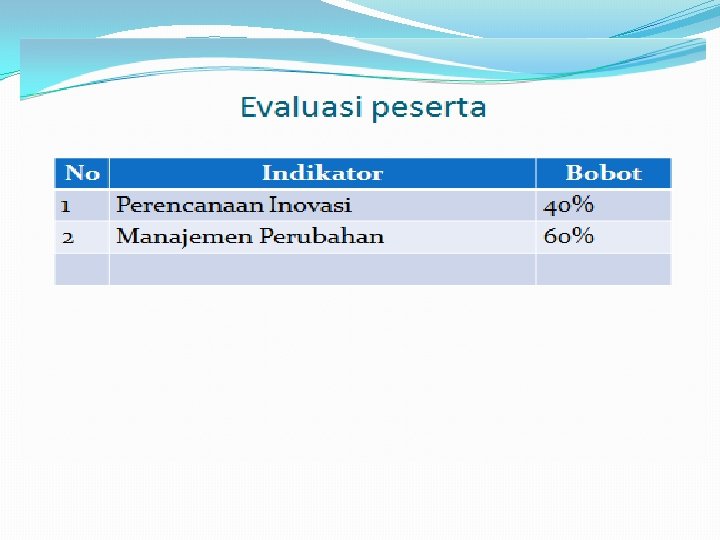 Evaluasi peserta

| No | Indikator | Bobot |
|---|---|---|
| 1 | Perencanaan Inovasi | 40% |
| 2 | Manajemen Perubahan | 60% |
| | | |